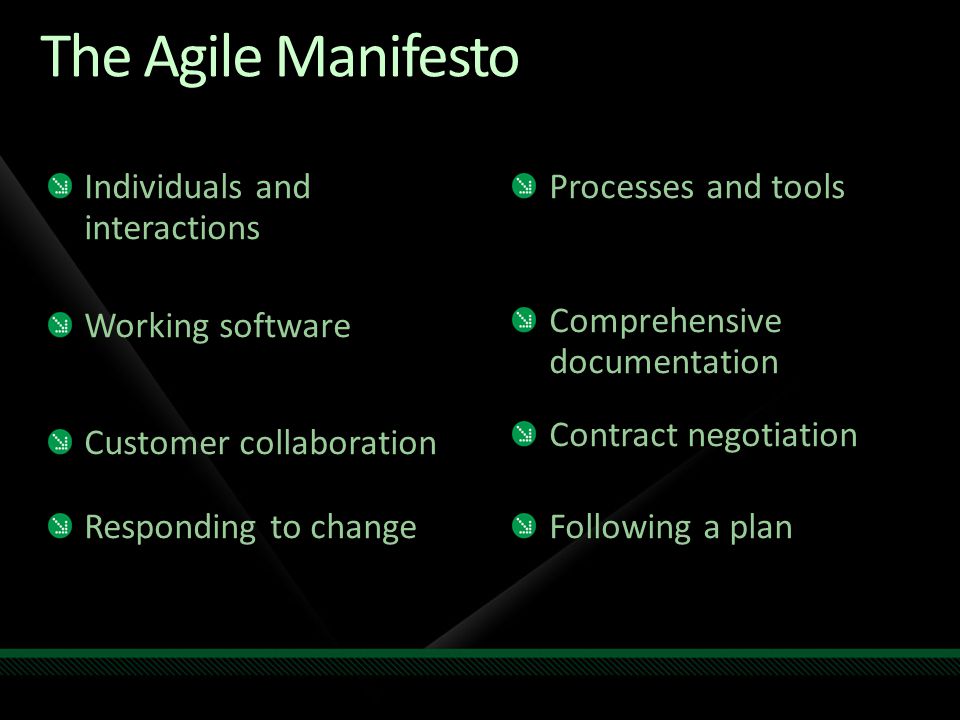 The Agile Manifesto

Individuals and interactions

Working software

Customer collaboration

Responding to change

Processes and tools

Comprehensive documentation

Contract negotiation

Following a plan